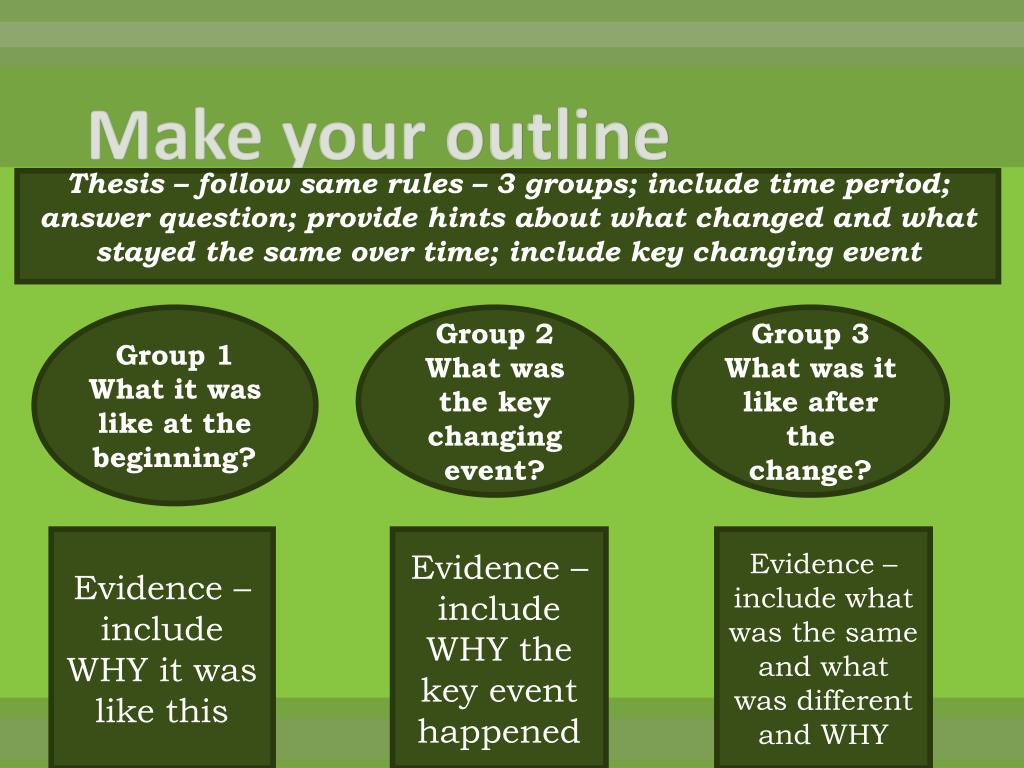 Make your outline

Thesis – follow same rules – 3 groups; include time period; answer question; provide hints about what changed and what stayed the same over time; include key changing event

Group 1
What it was like at the beginning?

Group 2
What was the key changing event?

Group 3
What was it like after the change?

Evidence – include WHY it was like this

Evidence – include WHY the key event happened

Evidence – include what was the same and what was different and WHY